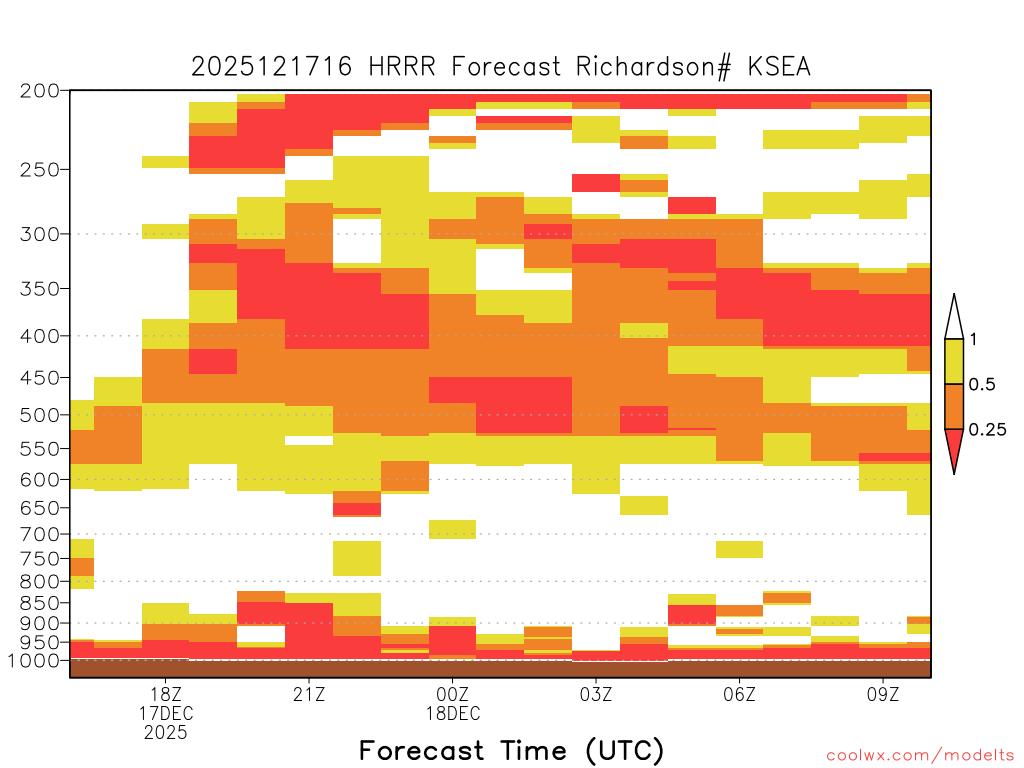 2025121716 HRRR Forecast Richardson# KSEA

200
250
300
350
400
450
500
550
600
650
700
750
800
850
900
950
1000

1
0.5
0.25

18Z
17DEC
2025
21Z
00Z
18DEC
03Z
06Z
09Z

Forecast Time (UTC)

coolwx.com/modelts